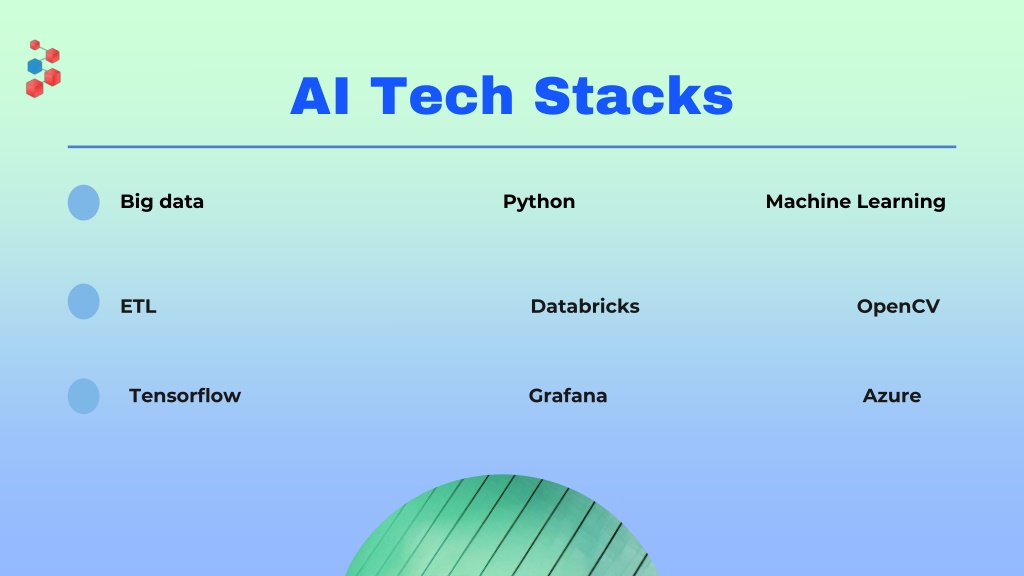 AI Tech Stacks

Big data

Python

Machine Learning

ETL

Databricks

OpenCV

Tensorflow

Grafana

Azure